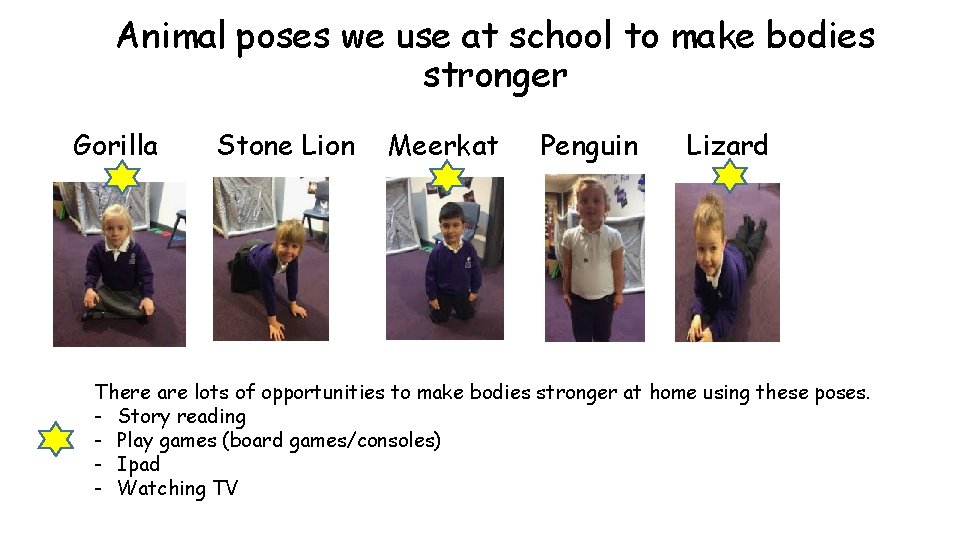 Animal poses we use at school to make bodies stronger

Gorilla Stone Lion Meerkat Penguin Lizard

There are lots of opportunities to make bodies stronger at home using these poses.
- Story reading
- Play games (board games/consoles)
- Ipad
- Watching TV